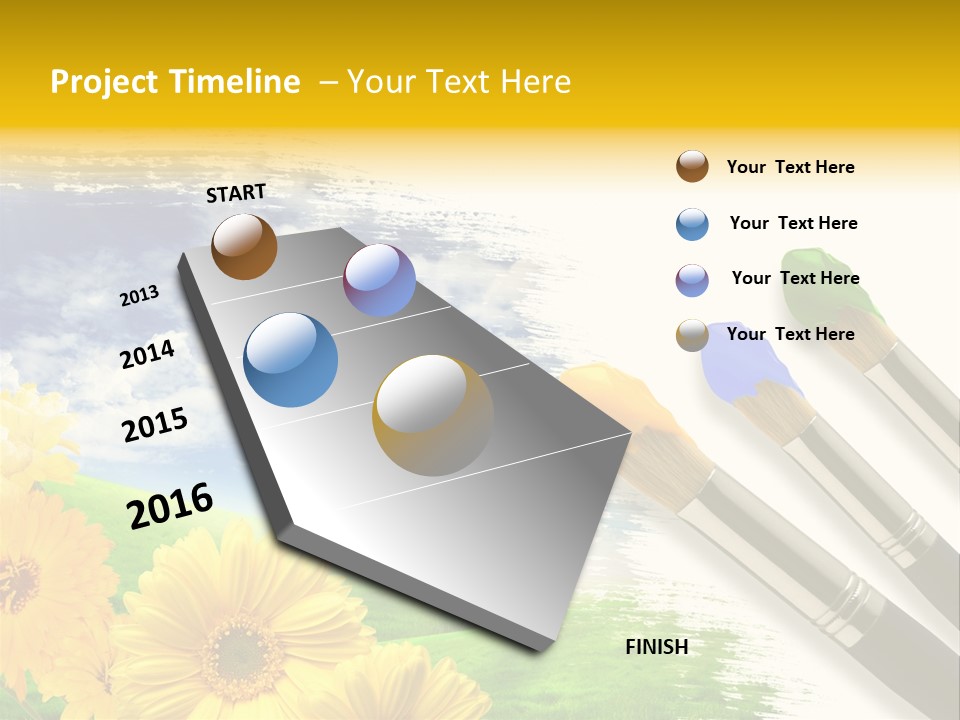 Project Timeline – Your Text Here

START

2013

2014

2015

2016

FINISH

Your Text Here

Your Text Here

Your Text Here

Your Text Here